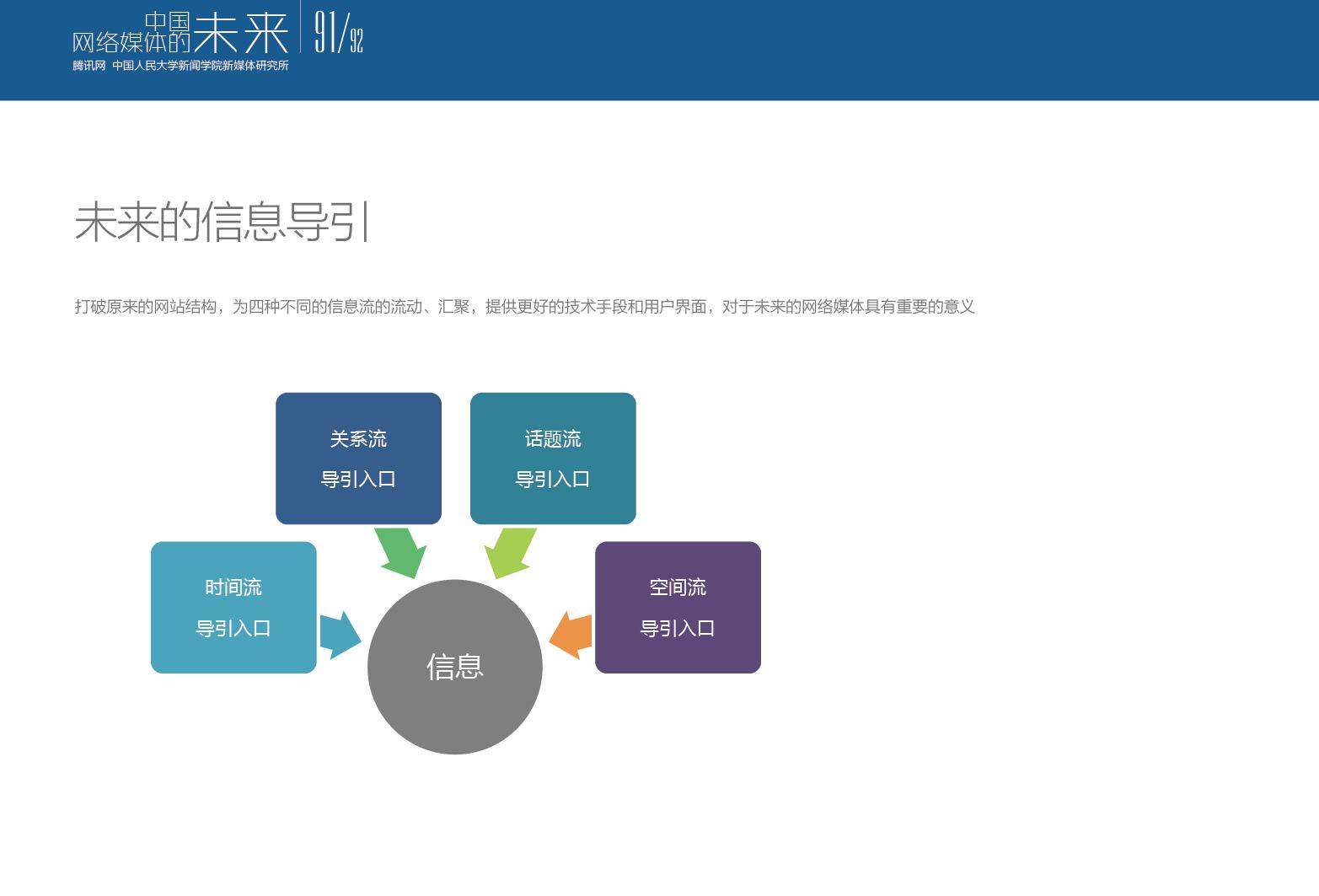 中国网络媒体的未来 91/92
腾讯网 中国人民大学新闻学院新媒体研究所

未来的信息导引

打破原来的网站结构，为四种不同的信息流的流动、汇聚，提供更好的技术手段和用户界面，对于未来的网络媒体具有重要的意义

关系流
导引入口

话题流
导引入口

时间流
导引入口

空间流
导引入口

信息